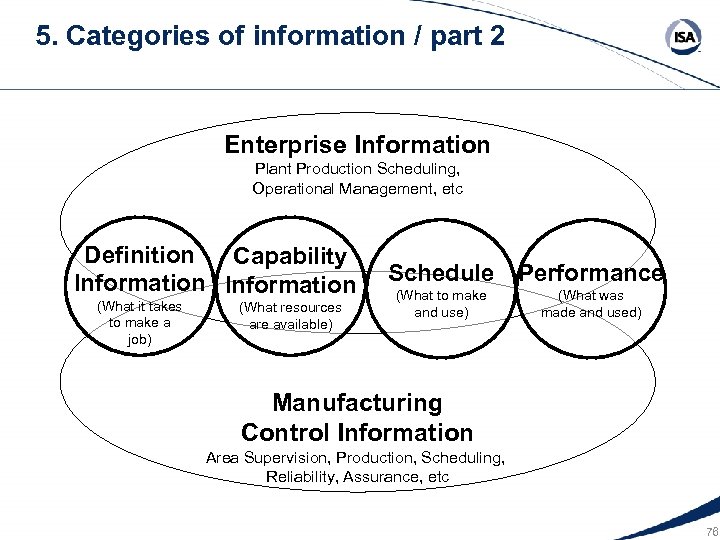 5. Categories of information / part 2

ISA

Enterprise Information
Plant Production Scheduling, Operational Management, etc

Definition Information
(What it takes to make a job)

Capability Information
(What resources are available)

Schedule
(What to make and use)

Performance
(What was made and used)

Manufacturing Control Information
Area Supervision, Production, Scheduling, Reliability, Assurance, etc

76